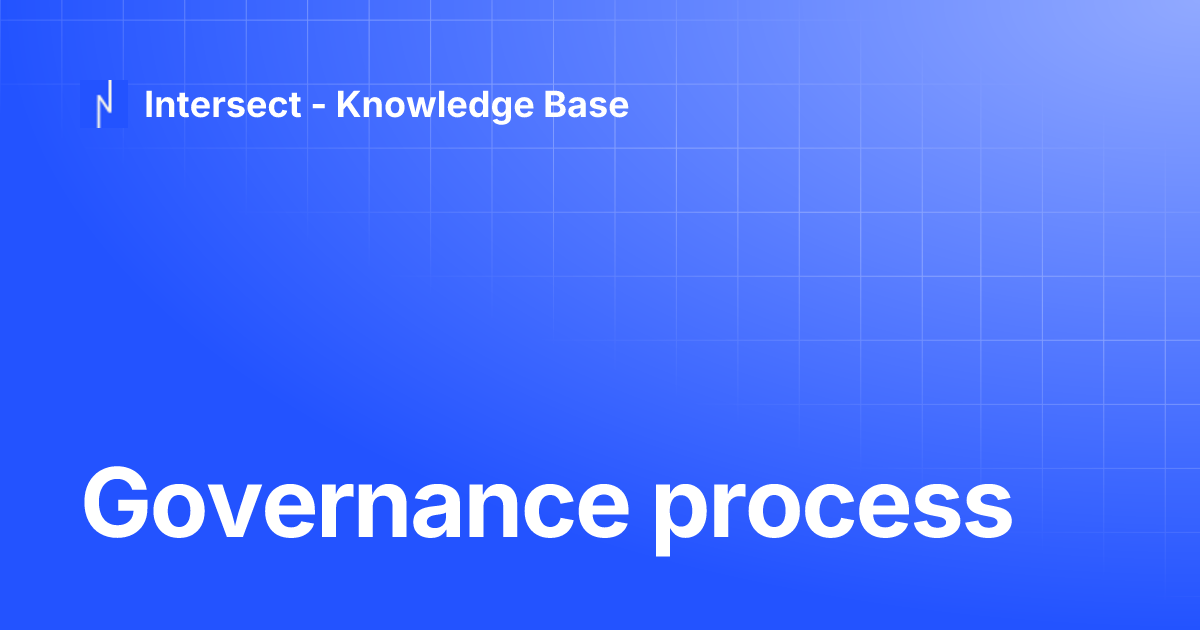 Intersect - Knowledge Base

Governance process